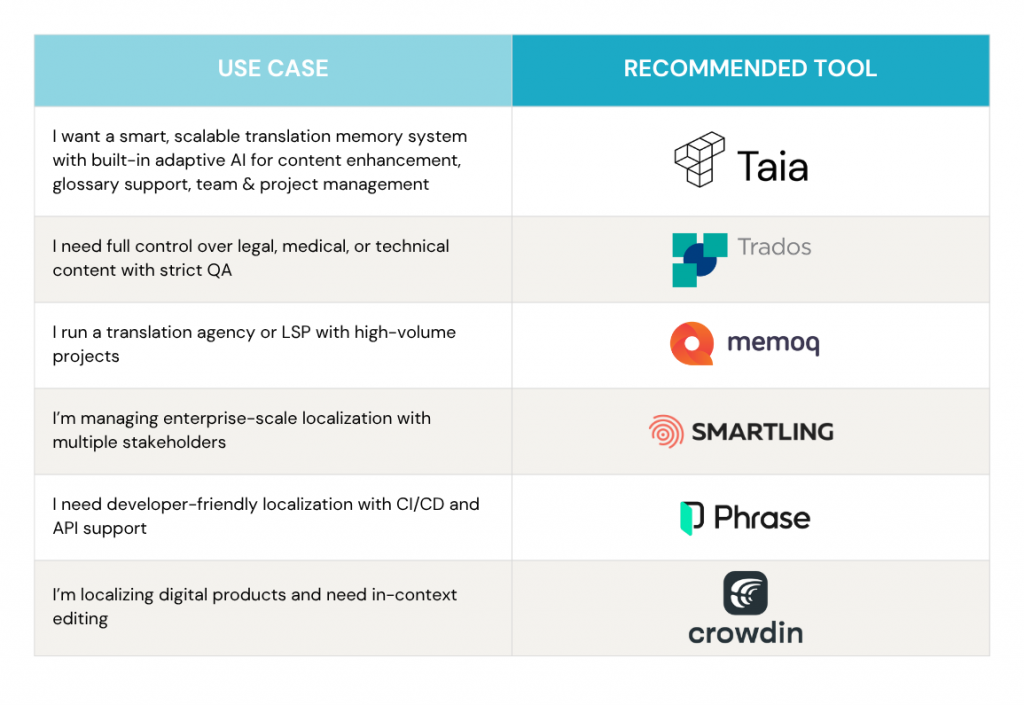 | USE CASE | RECOMMENDED TOOL |
|---|---|
| I want a smart, scalable translation memory system with built-in adaptive AI for content enhancement, glossary support, team & project management | Taia |
| I need full control over legal, medical, or technical content with strict QA | Trados |
| I run a translation agency or LSP with high-volume projects | memoq |
| I'm managing enterprise-scale localization with multiple stakeholders | SMARTLING |
| I need developer-friendly localization with CI/CD and API support | Phrase |
| I'm localizing digital products and need in-context editing | crowdin |